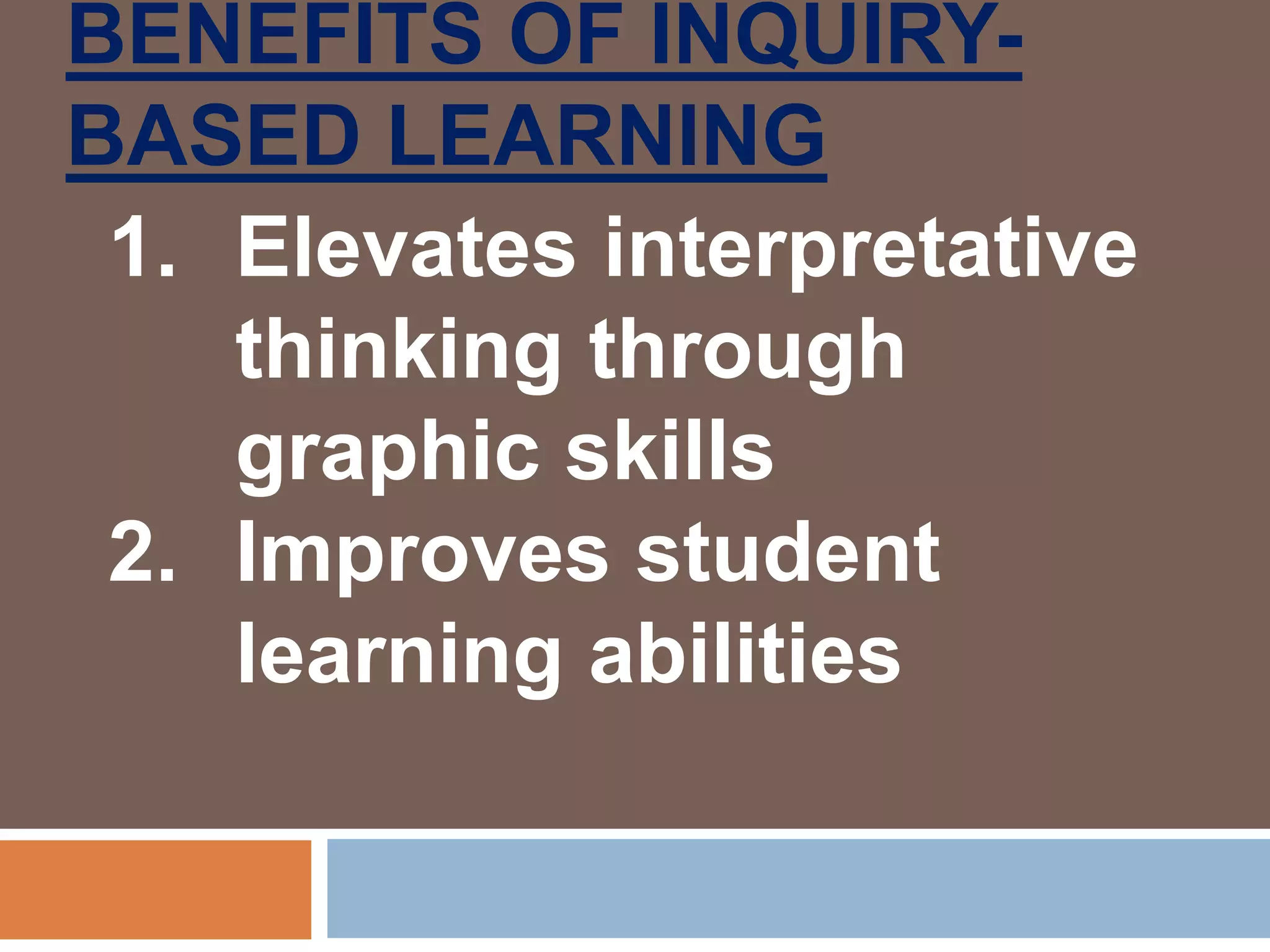 BENEFITS OF INQUIRY-BASED LEARNING

1. Elevates interpretative thinking through graphic skills
2. Improves student learning abilities